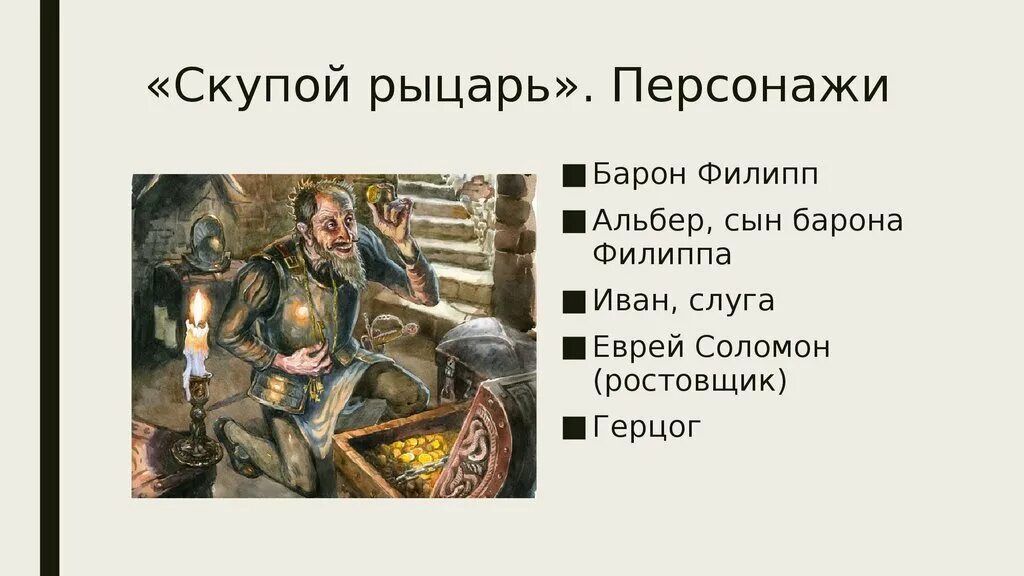 «Скупой рыцарь». Персонажи

■ Барон Филипп
■ Альбер, сын барона Филиппа
■ Иван, слуга
■ Еврей Соломон (ростовщик)
■ Герцог